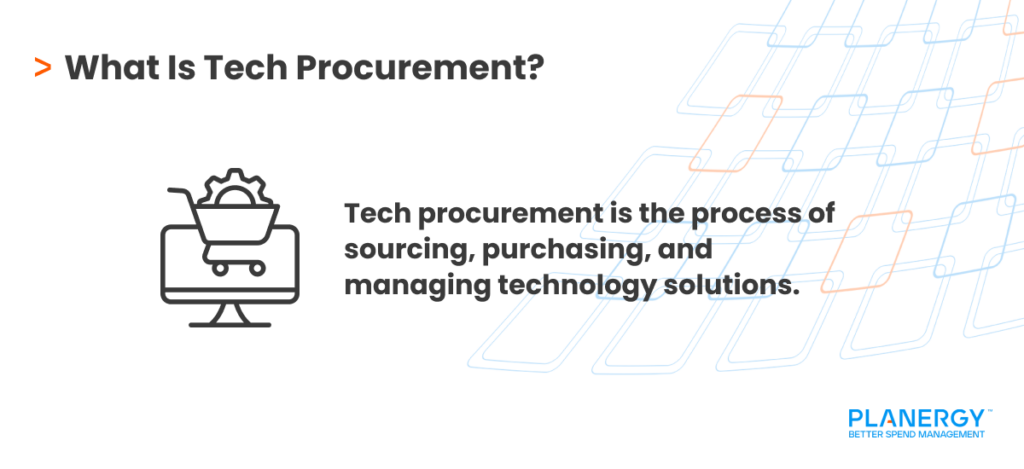 > What Is Tech Procurement?

Tech procurement is the process of sourcing, purchasing, and managing technology solutions.

PLANERGY™
BETTER SPEND MANAGEMENT